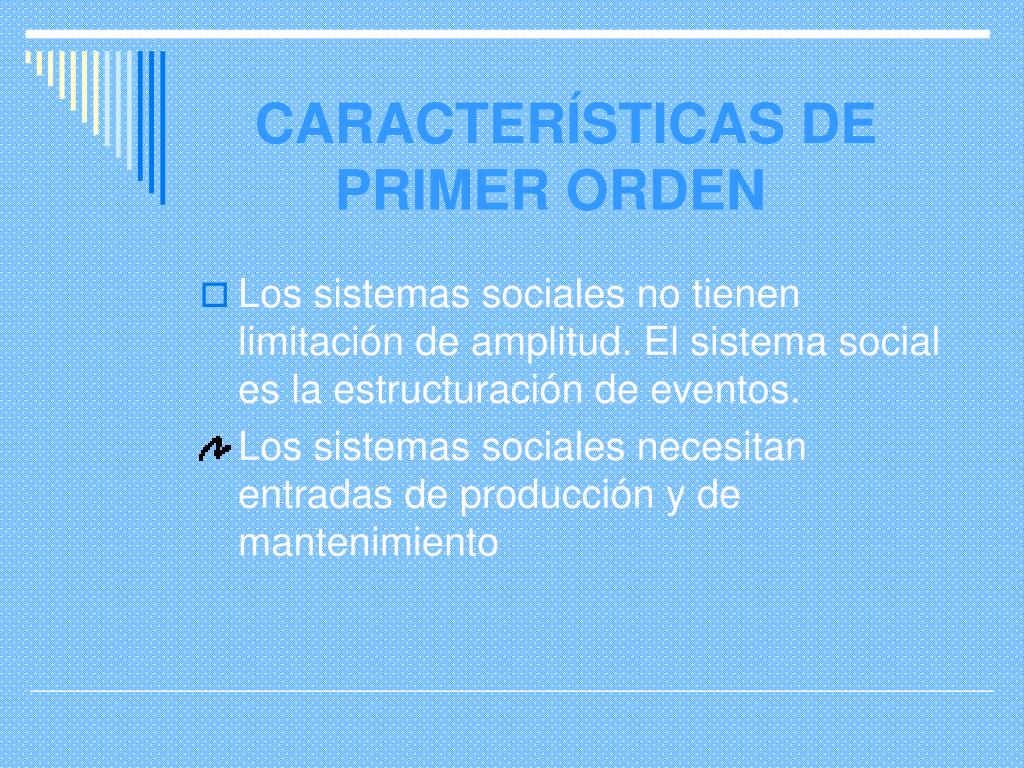 CARACTERÍSTICAS DE PRIMER ORDEN

Los sistemas sociales no tienen limitación de amplitud. El sistema social es la estructuración de eventos.

Los sistemas sociales necesitan entradas de producción y de mantenimiento